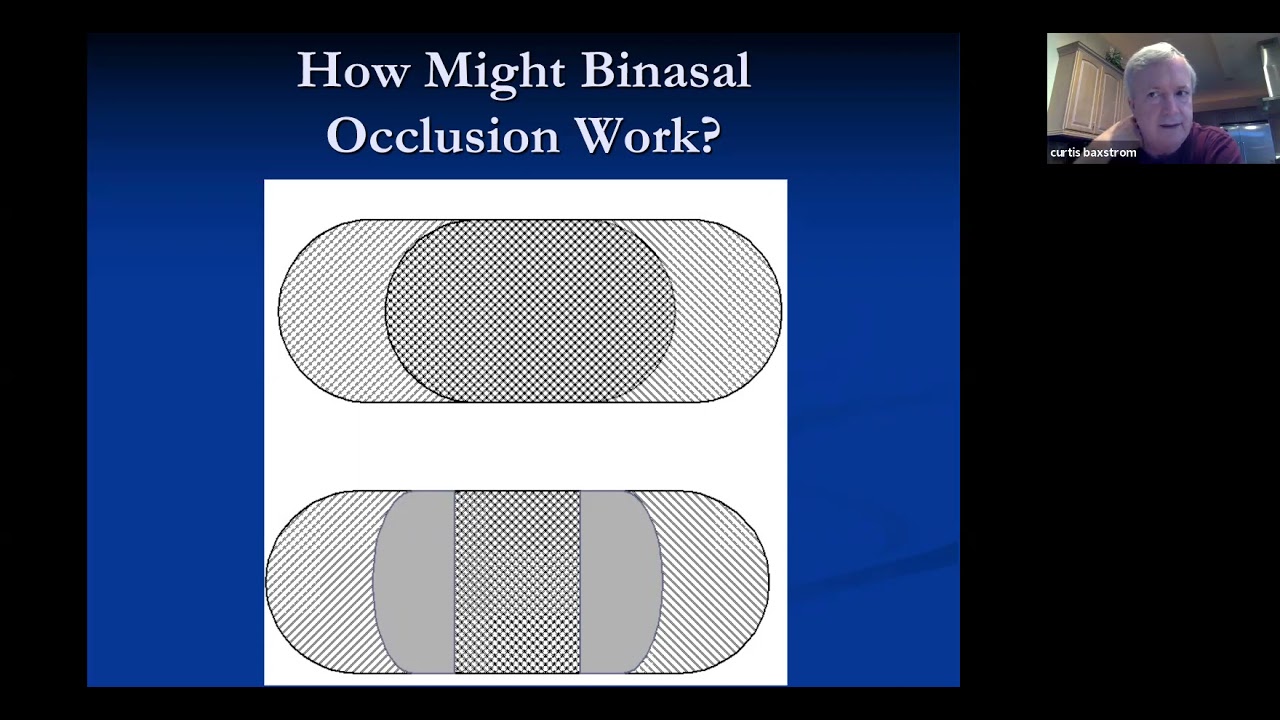 How Might Binasal Occlusion Work?

curtis baxstrom